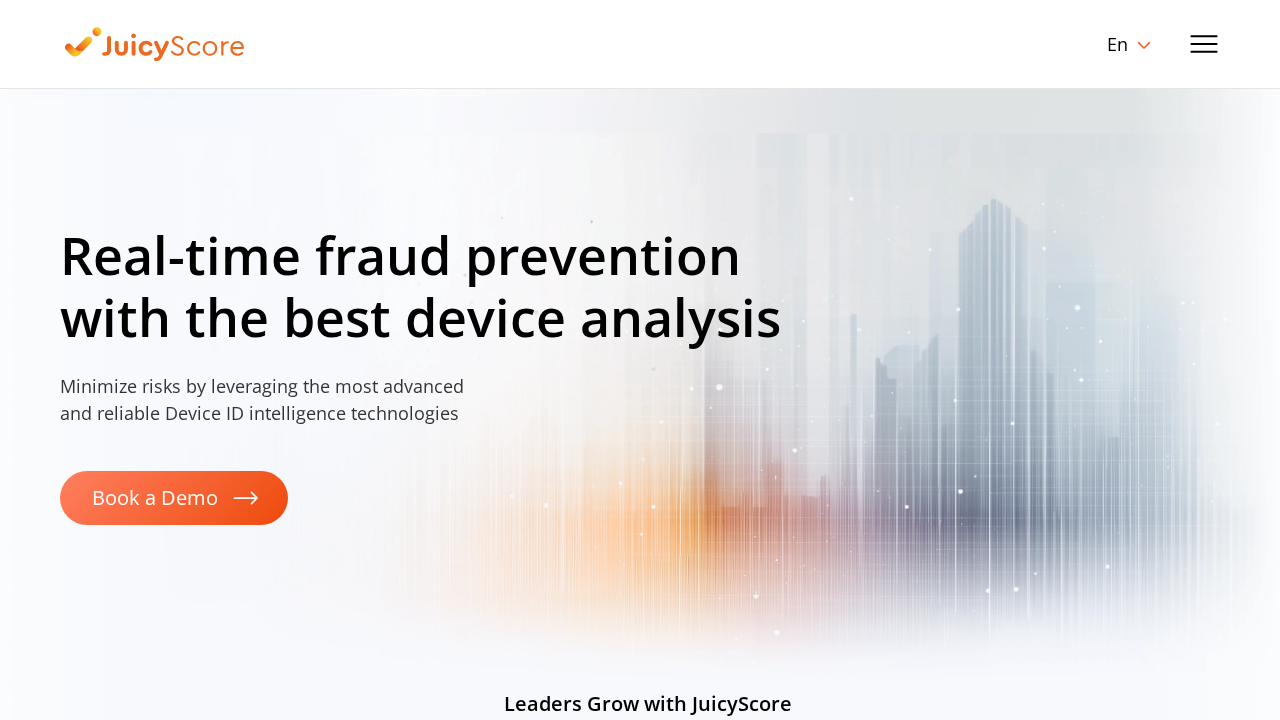 JuicyScore

En

Real-time fraud prevention with the best device analysis

Minimize risks by leveraging the most advanced and reliable Device ID intelligence technologies

Book a Demo

Leaders Grow with JuicyScore